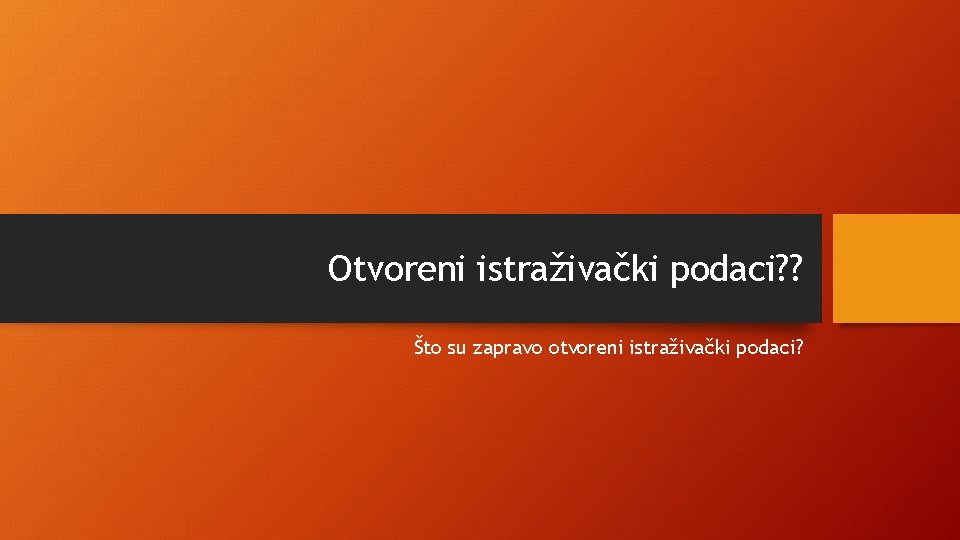 Otvoreni istraživački podaci??

Što su zapravo otvoreni istraživački podaci?